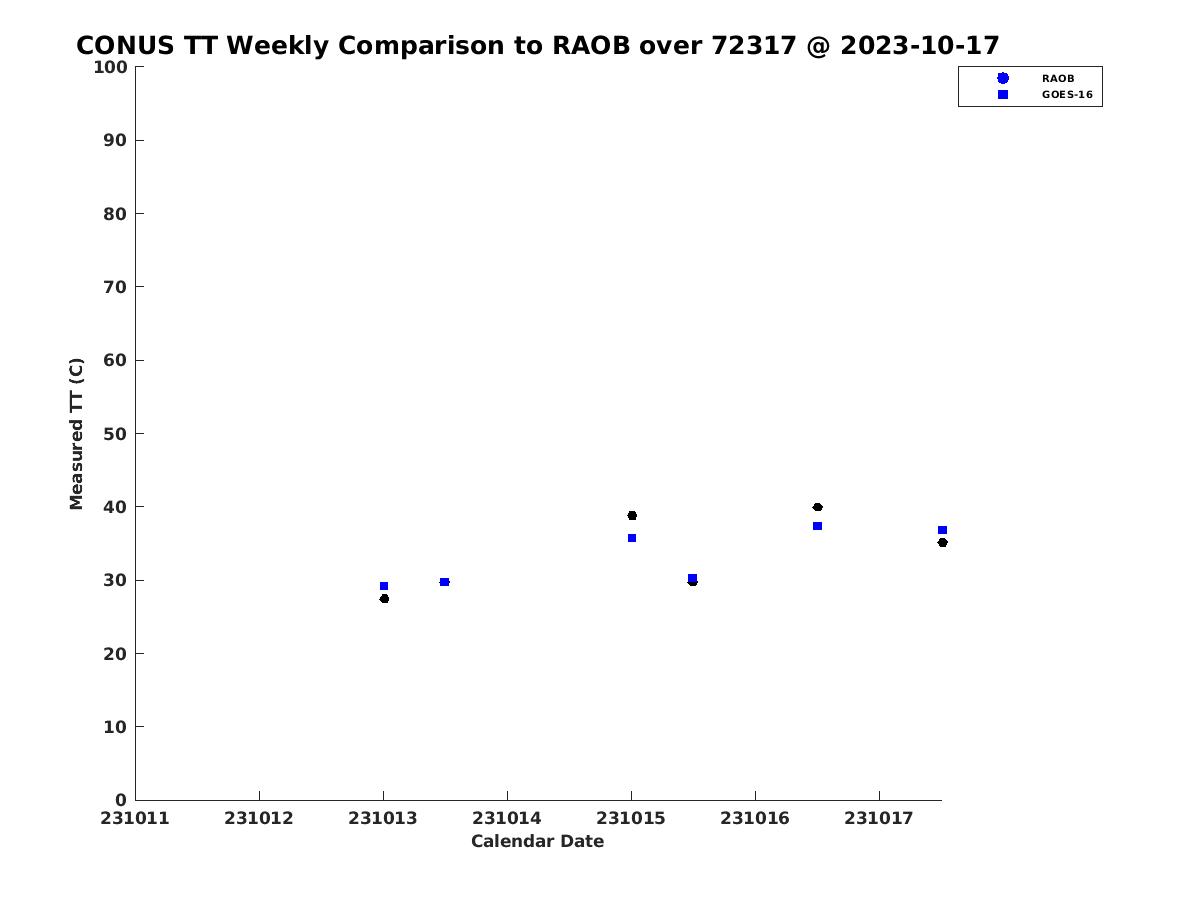 CONUS TT Weekly Comparison to RAOB over 72317 @ 2023-10-17

RAOB
GOES-16

Measured TT (C)

100
90
80
70
60
50
40
30
20
10
0

231011
231012
231013
231014
231015
231016
231017

Calendar Date